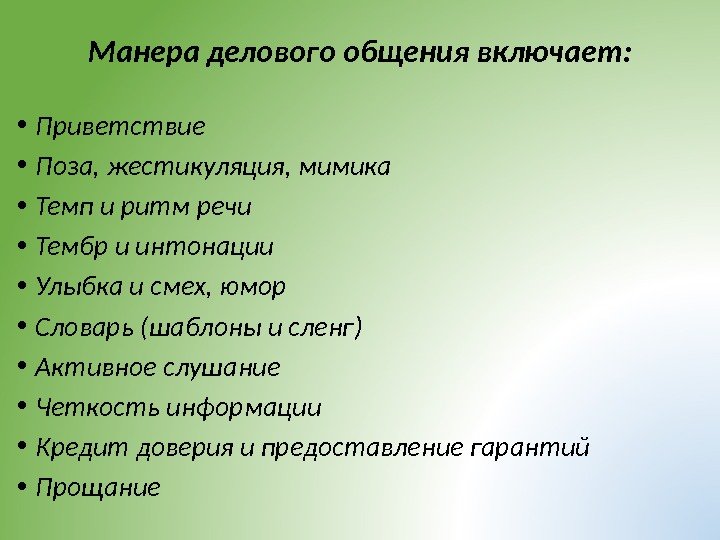 Манера делового общения включает:

• Приветствие
• Поза, жестикуляция, мимика
• Темп и ритм речи
• Тембр и интонации
• Улыбка и смех, юмор
• Словарь (шаблоны и сленг)
• Активное слушание
• Четкость информации
• Кредит доверия и предоставление гарантий
• Прощание